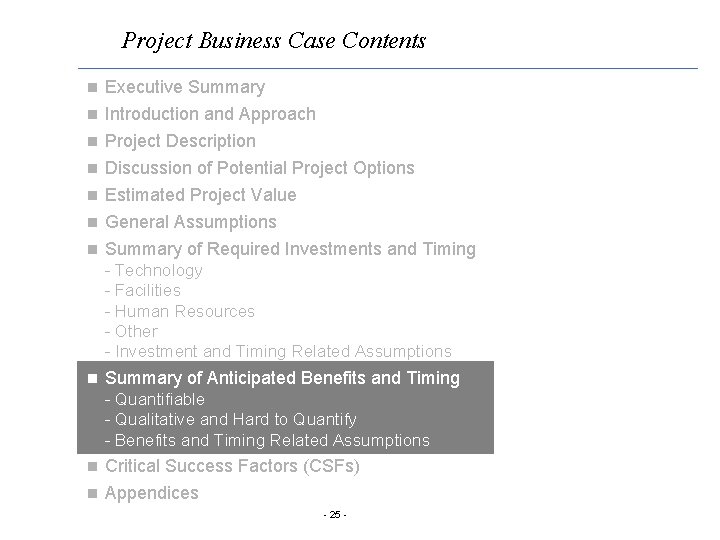 Project Business Case Contents

■ Executive Summary
■ Introduction and Approach
■ Project Description
■ Discussion of Potential Project Options
■ Estimated Project Value
■ General Assumptions
■ Summary of Required Investments and Timing
- Technology
- Facilities
- Human Resources
- Other
- Investment and Timing Related Assumptions
■ Summary of Anticipated Benefits and Timing
- Quantifiable
- Qualitative and Hard to Quantify
- Benefits and Timing Related Assumptions
■ Critical Success Factors (CSFs)
■ Appendices

- 25 -